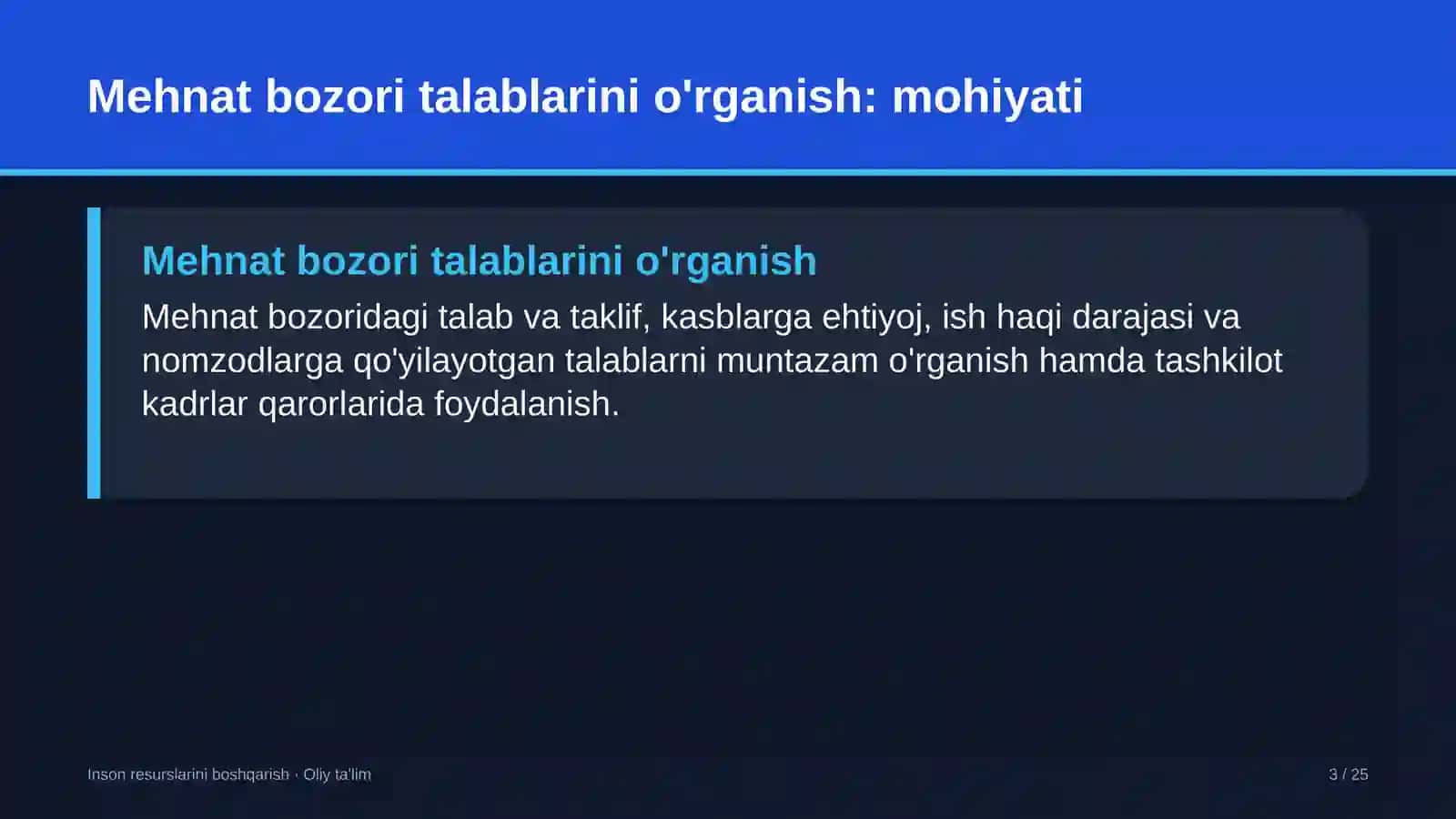 Mehnat bozori talablarini o'rganish: mohiyati

Mehnat bozori talablarini o'rganish

Mehnat bozoridagi talab va taklif, kasblarga ehtiyoj, ish haqi darajasi va nomzodlarga qo'yilayotgan talablarni muntazam o'rganish hamda tashkilot kadrlar qarorlarida foydalanish.

Inson resurslarini boshqarish · Oliy ta'lim

3 / 25